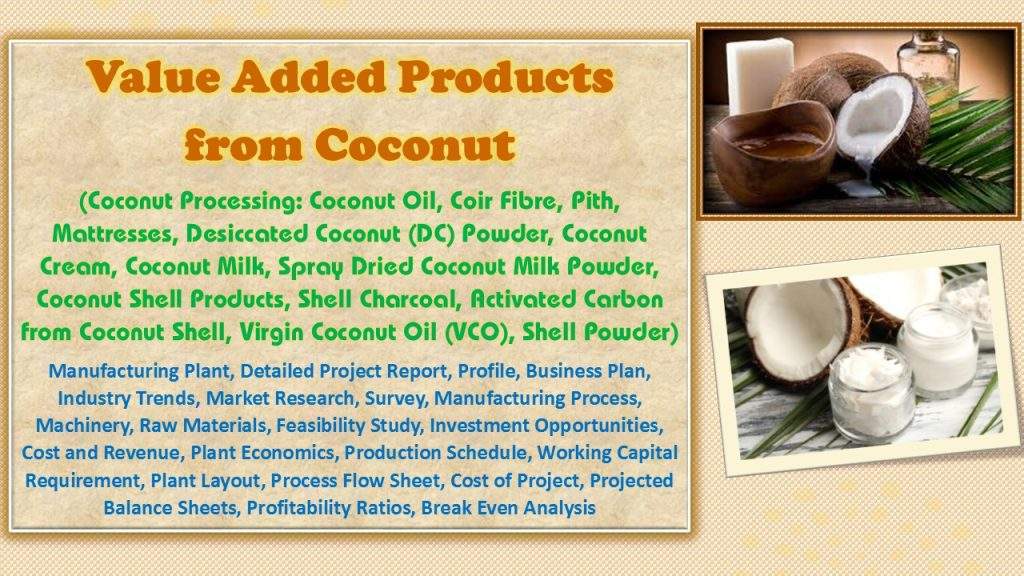 Value Added Products from Coconut

(Coconut Processing: Coconut Oil, Coir Fibre, Pith, Mattresses, Desiccated Coconut (DC) Powder, Coconut Cream, Coconut Milk, Spray Dried Coconut Milk Powder, Coconut Shell Products, Shell Charcoal, Activated Carbon from Coconut Shell, Virgin Coconut Oil (VCO), Shell Powder)

Manufacturing Plant, Detailed Project Report, Profile, Business Plan, Industry Trends, Market Research, Survey, Manufacturing Process, Machinery, Raw Materials, Feasibility Study, Investment Opportunities, Cost and Revenue, Plant Economics, Production Schedule, Working Capital Requirement, Plant Layout, Process Flow Sheet, Cost of Project, Projected Balance Sheets, Profitability Ratios, Break Even Analysis